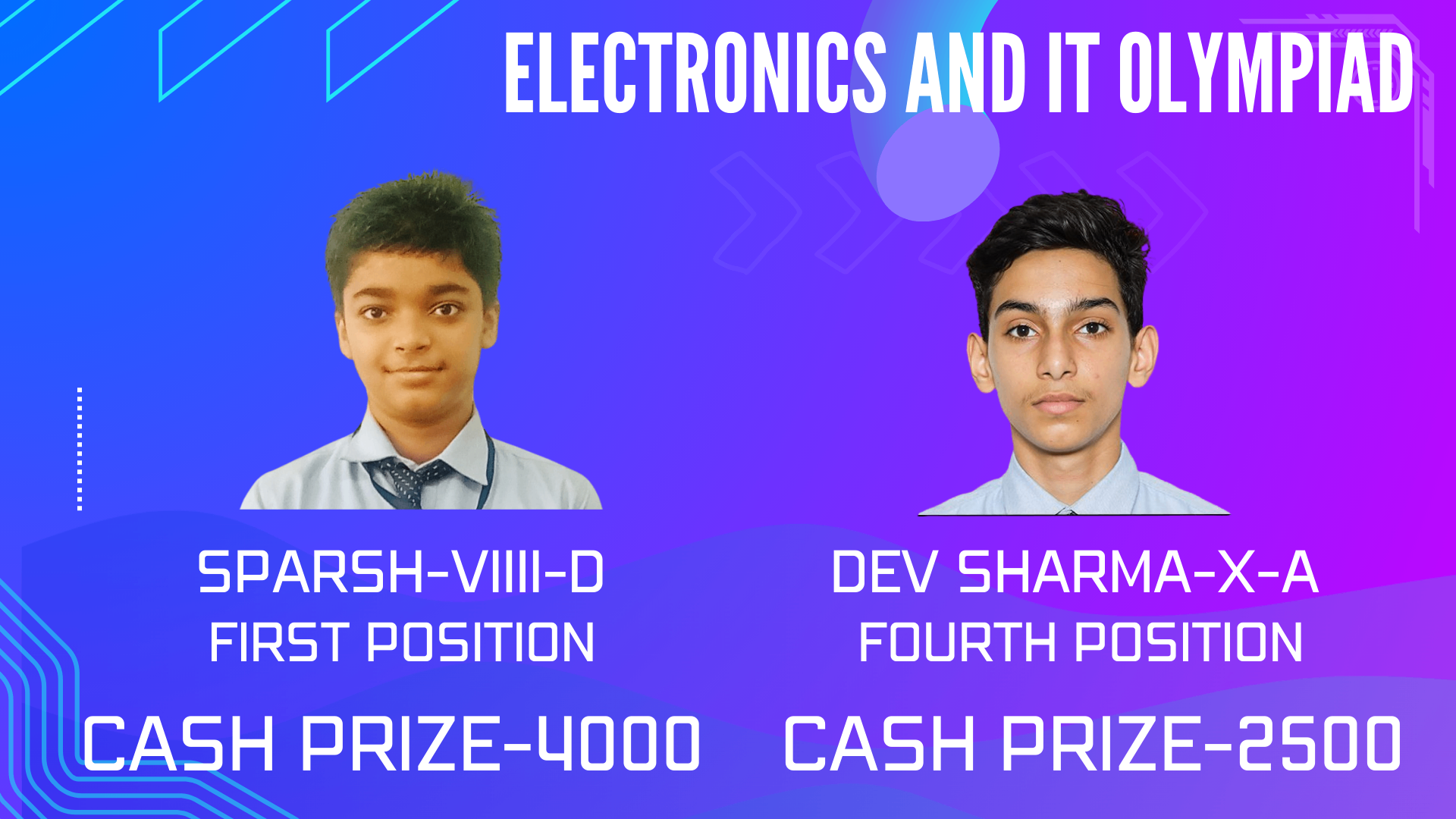 ELECTRONICS AND IT OLYMPIAD

SPARSH-VIIII-D
FIRST POSITION
CASH PRIZE-4000

DEV SHARMA-X-A
FOURTH POSITION
CASH PRIZE-2500